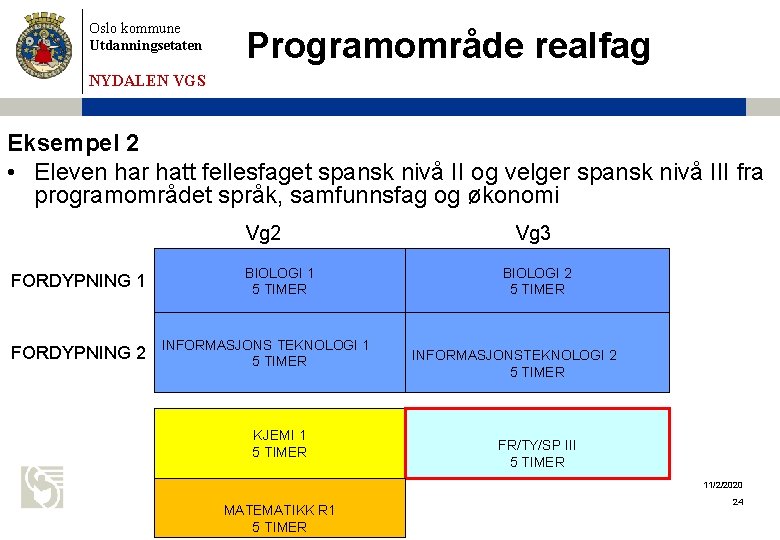 Oslo kommune
Utdanningsetaten
NYDALEN VGS

Programområde realfag

Eksempel 2
• Eleven har hatt fellesfaget spansk nivå II og velger spansk nivå III fra programområdet språk, samfunnsfag og økonomi

| | Vg2 | Vg3 |
|---|---|---|
| FORDYPNING 1 | BIOLOGI 1 5 TIMER | BIOLOGI 2 5 TIMER |
| FORDYPNING 2 | INFORMASJONS TEKNOLOGI 1 5 TIMER | INFORMASJONSTEKNOLOGI 2 5 TIMER |
| | KJEMI 1 5 TIMER | FR/TY/SP III 5 TIMER |
| | MATEMATIKK R1 5 TIMER | |

11/2/2020
24